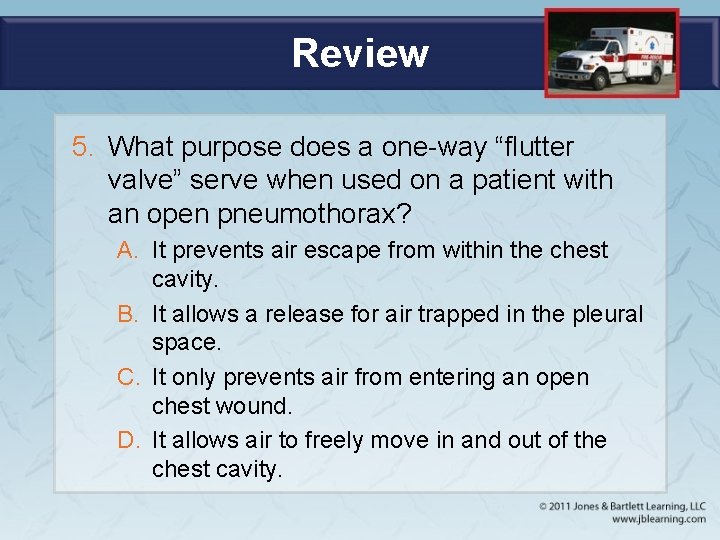 Review

5. What purpose does a one-way “flutter valve” serve when used on a patient with an open pneumothorax?

A. It prevents air escape from within the chest cavity.

B. It allows a release for air trapped in the pleural space.

C. It only prevents air from entering an open chest wound.

D. It allows air to freely move in and out of the chest cavity.

© 2011 Jones & Bartlett Learning, LLC
www.jblearning.com